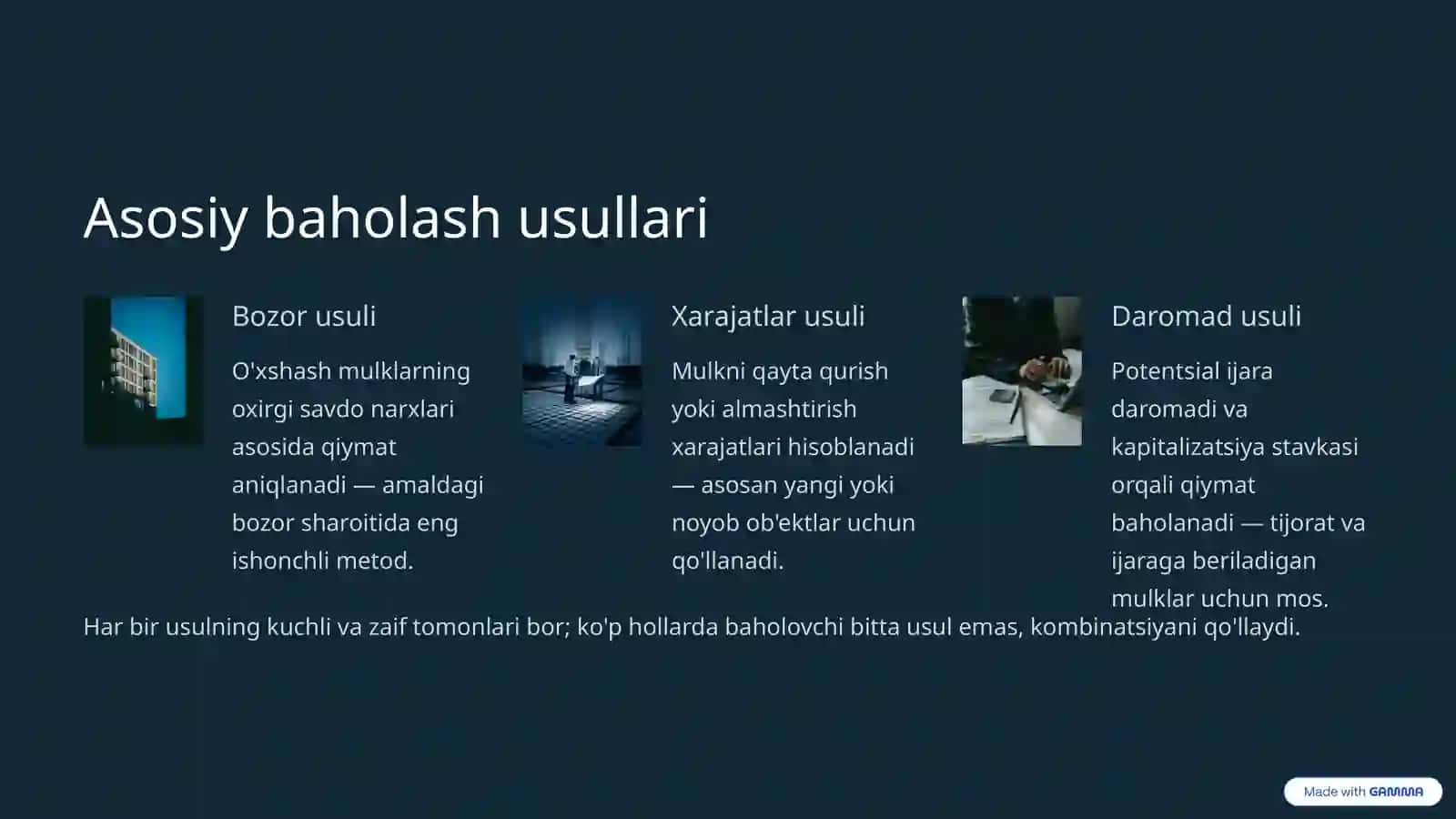 Asosiy baholash usullari

Bozor usuli

O'xshash mulklarning oxirgi savdo narxlari asosida qiymat aniqlanadi — amaldagi bozor sharoitida eng ishonchli metod.

Xarajatlar usuli

Mulkni qayta qurish yoki almashtirish xarajatlari hisoblanadi — asosan yangi yoki noyob ob'ektlar uchun qo'llanadi.

Daromad usuli

Potentsial ijara daromadi va kapitalizatsiya stavkasi orqali qiymat baholanadi — tijorat va ijaraga beriladigan mulklar uchun mos.

Har bir usulning kuchli va zaif tomonlari bor; ko'p hollarda baholovchi bitta usul emas, kombinatsiyani qo'llaydi.

Made with GAMMA